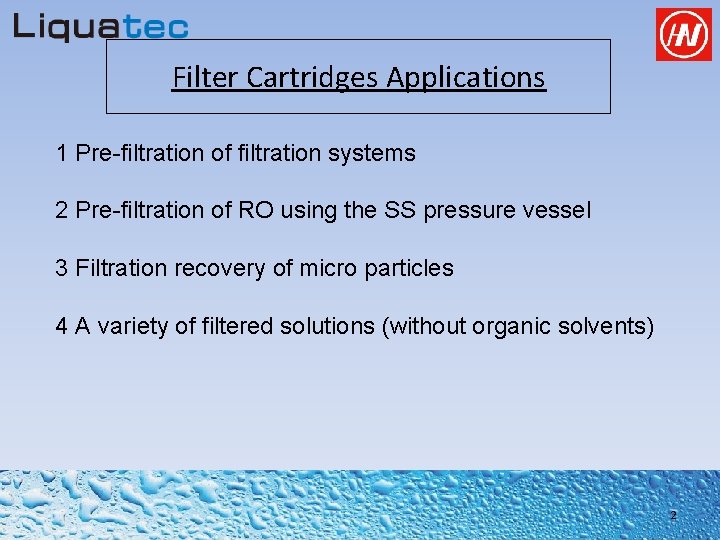 Liquatec

HN

Filter Cartridges Applications

1 Pre-filtration of filtration systems

2 Pre-filtration of RO using the SS pressure vessel

3 Filtration recovery of micro particles

4 A variety of filtered solutions (without organic solvents)

2